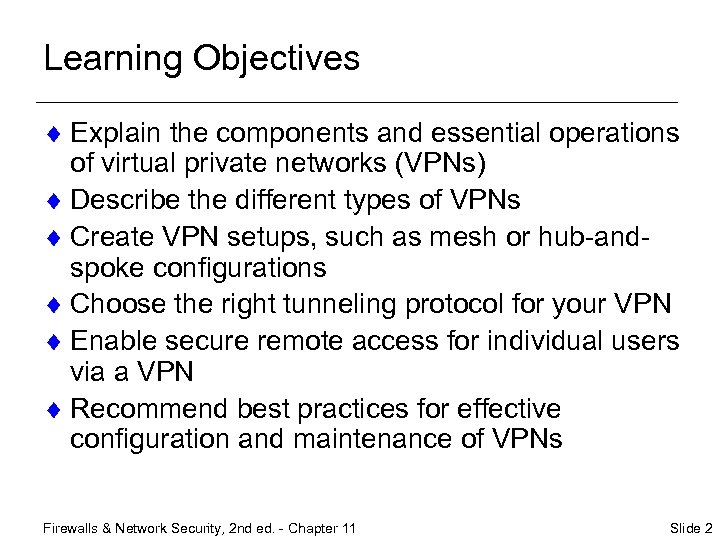 Learning Objectives

♦ Explain the components and essential operations of virtual private networks (VPNs)
♦ Describe the different types of VPNs
♦ Create VPN setups, such as mesh or hub-and-spoke configurations
♦ Choose the right tunneling protocol for your VPN
♦ Enable secure remote access for individual users via a VPN
♦ Recommend best practices for effective configuration and maintenance of VPNs

Firewalls & Network Security, 2nd ed. - Chapter 11

Slide 2